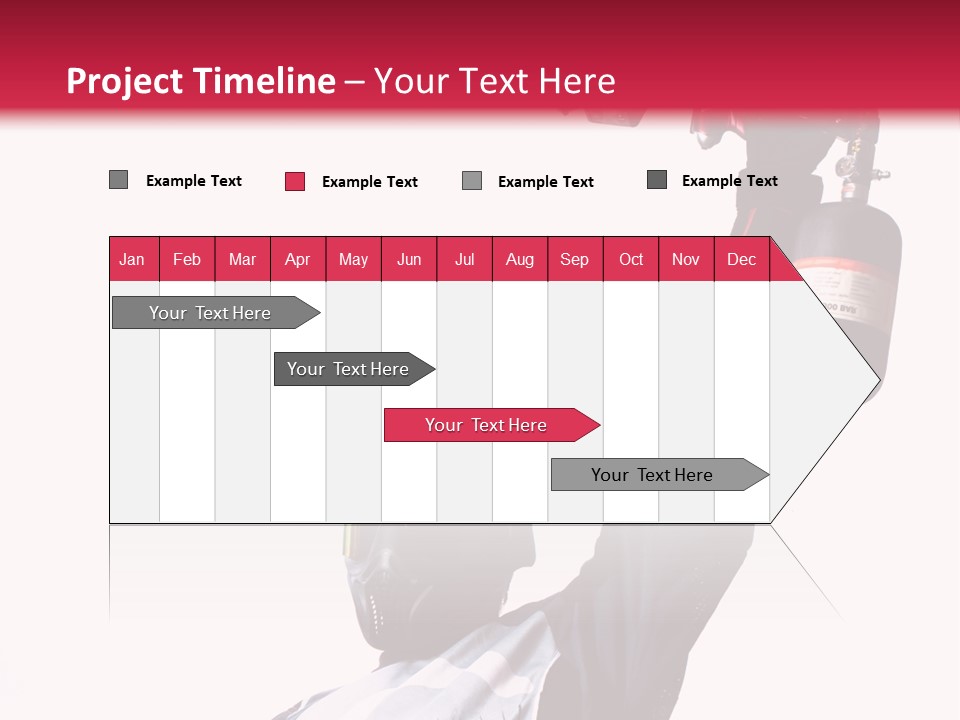 Project Timeline – Your Text Here

Example Text
Example Text
Example Text
Example Text

| Jan | Feb | Mar | Apr | May | Jun | Jul | Aug | Sep | Oct | Nov | Dec |
|---|---|---|---|---|---|---|---|---|---|---|---|

Your Text Here

Your Text Here

Your Text Here

Your Text Here